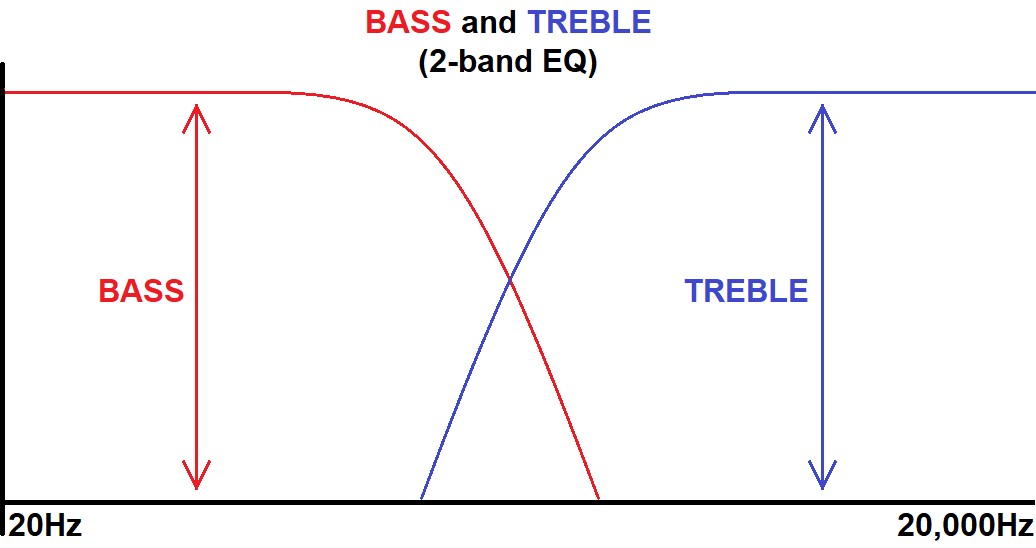 BASS and TREBLE
(2-band EQ)

BASS

TREBLE

20Hz

20,000Hz